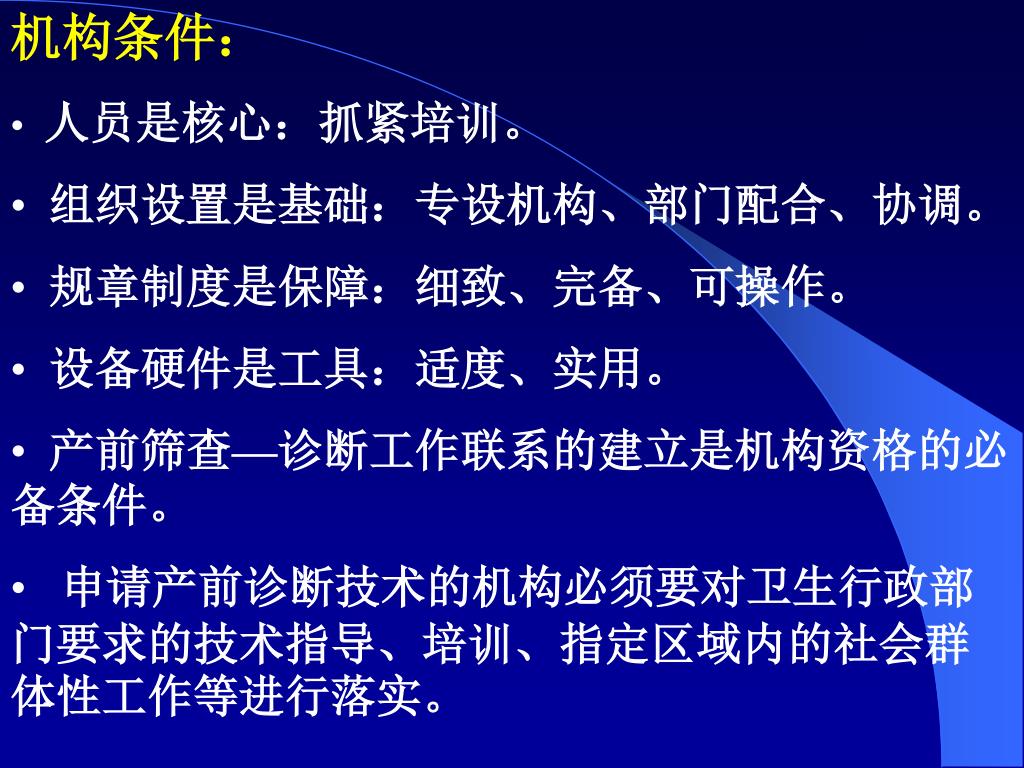 机构条件：

• 人员是核心：抓紧培训。

• 组织设置是基础：专设机构、部门配合、协调。

• 规章制度是保障：细致、完备、可操作。

• 设备硬件是工具：适度、实用。

• 产前筛查—诊断工作联系的建立是机构资格的必备条件。

• 申请产前诊断技术的机构必须要对卫生行政部门要求的技术指导、培训、指定区域内的社会群体性工作等进行落实。